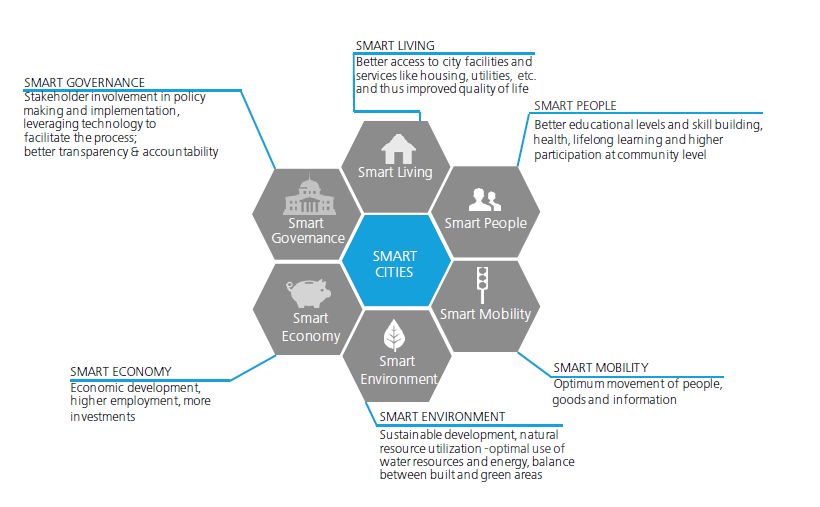 SMART LIVING
Better access to city facilities and services like housing, utilities, etc. and thus improved quality of life

SMART GOVERNANCE
Stakeholder involvement in policy making and implementation, leveraging technology to facilitate the process; better transparency & accountability

SMART PEOPLE
Better educational levels and skill building, health, lifelong learning and higher participation at community level

Smart Living

Smart Governance

Smart People

SMART CITIES

Smart Economy

Smart Mobility

Smart Environment

SMART ECONOMY
Economic development, higher employment, more investments

SMART MOBILITY
Optimum movement of people, goods and information

SMART ENVIRONMENT
Sustainable development, natural resource utilization -optimal use of water resources and energy, balance between built and green areas